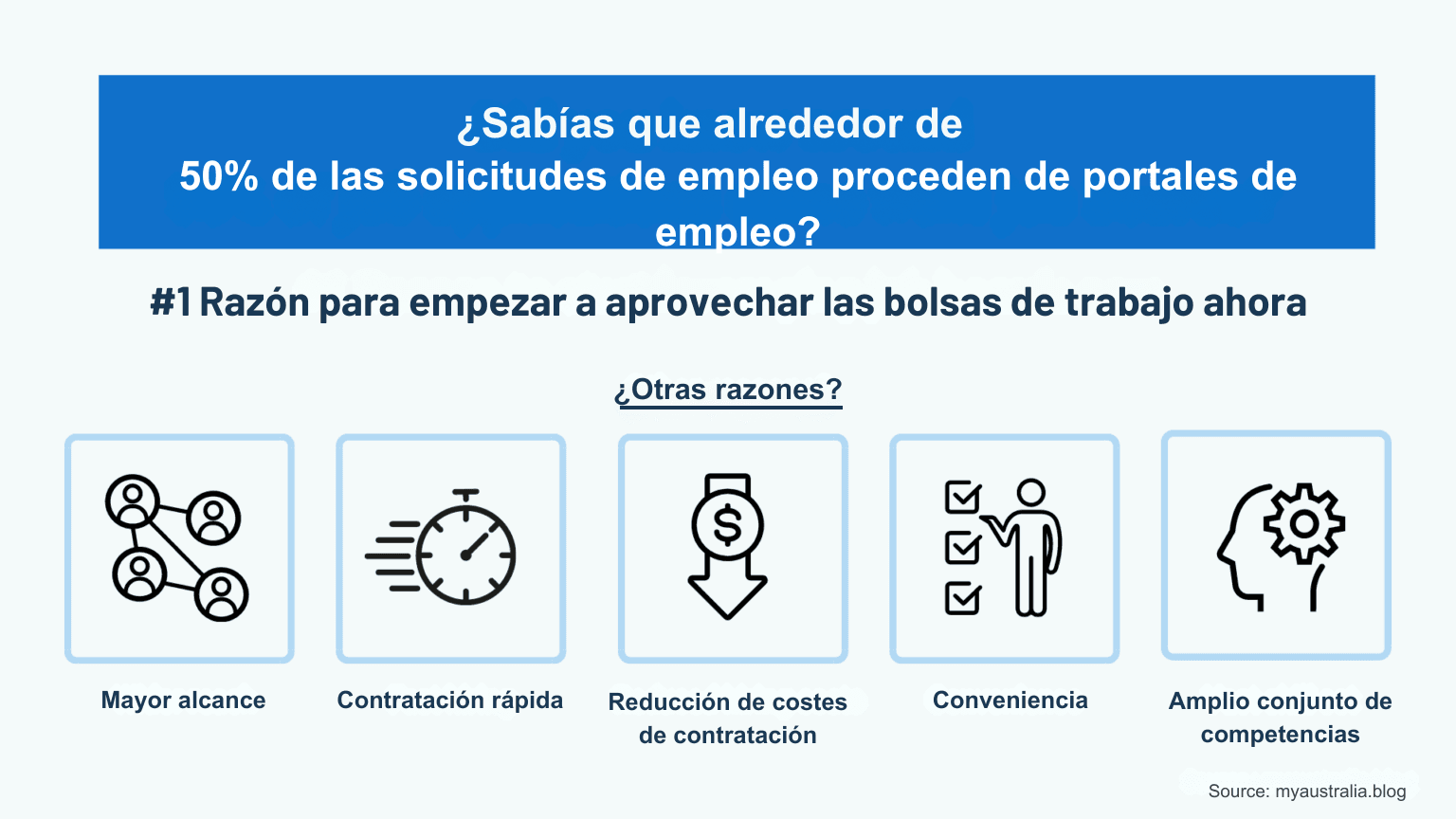 ¿Sabías que alrededor de
50% de las solicitudes de empleo proceden de portales de empleo?

#1 Razón para empezar a aprovechar las bolsas de trabajo ahora

¿Otras razones?

Mayor alcance

Contratación rápida

Reducción de costes de contratación

Conveniencia

Amplio conjunto de competencias

Source: myaustralia.blog